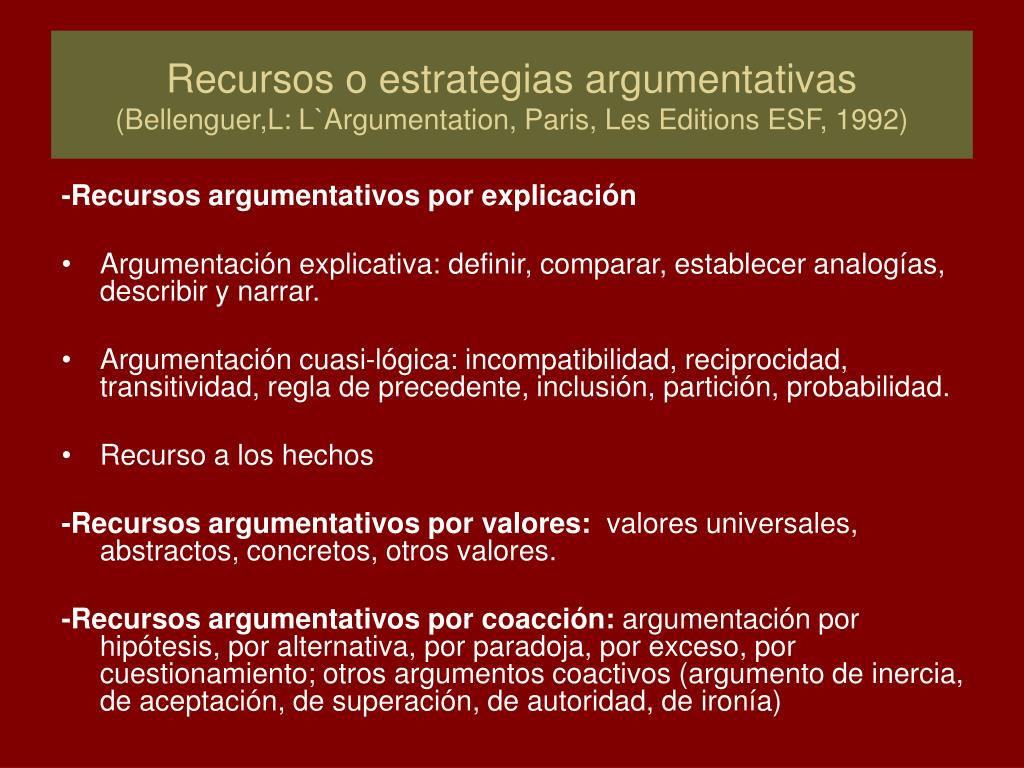 Recursos o estrategias argumentativas
(Bellenguer,L: L`Argumentation, Paris, Les Editions ESF, 1992)

-Recursos argumentativos por explicación

• Argumentación explicativa: definir, comparar, establecer analogías, describir y narrar.

• Argumentación cuasi-lógica: incompatibilidad, reciprocidad, transitividad, regla de precedente, inclusión, partición, probabilidad.

• Recurso a los hechos

-Recursos argumentativos por valores: valores universales, abstractos, concretos, otros valores.

-Recursos argumentativos por coacción: argumentación por hipótesis, por alternativa, por paradoja, por exceso, por cuestionamiento; otros argumentos coactivos (argumento de inercia, de aceptación, de superación, de autoridad, de ironía)